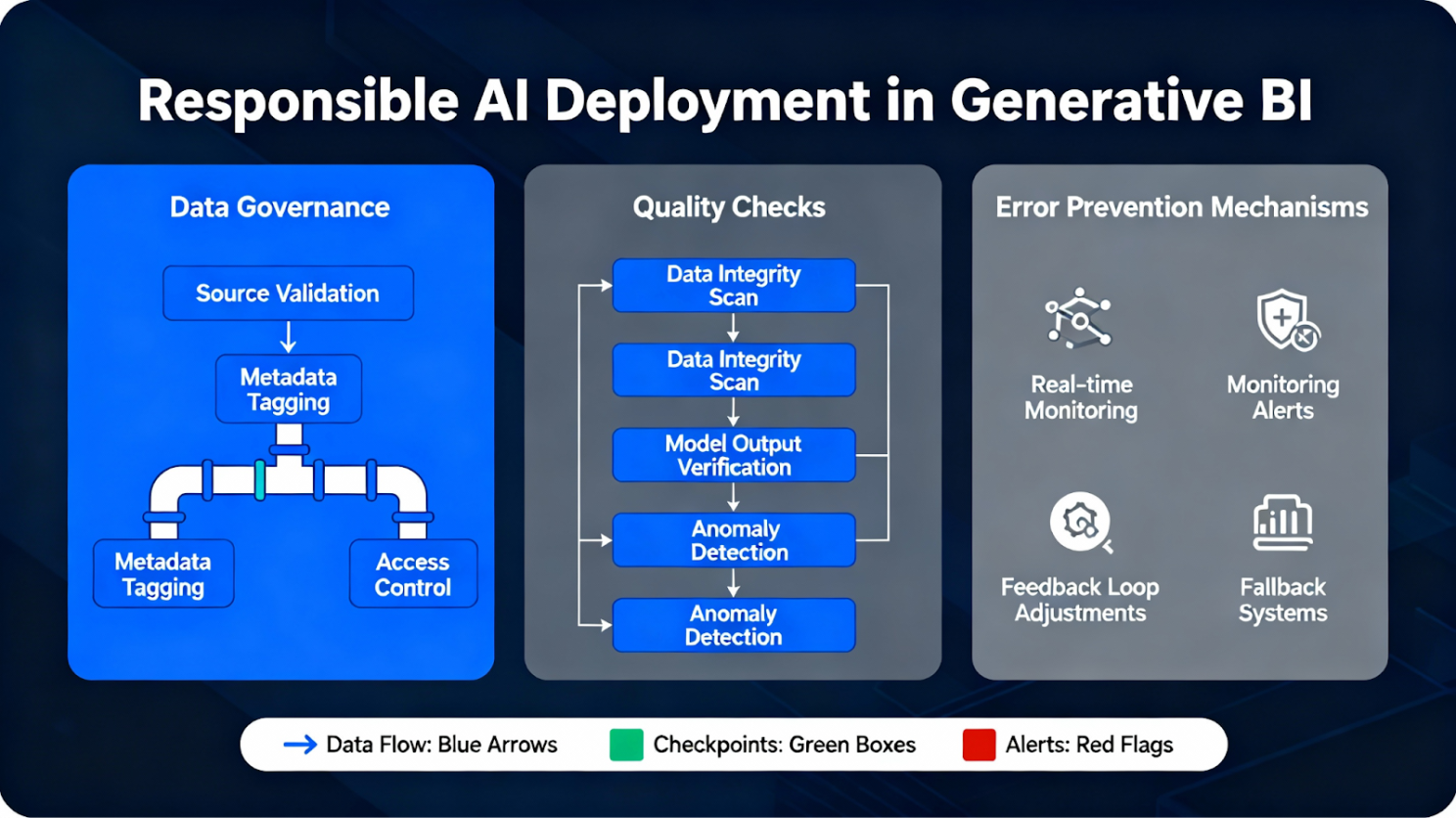 Responsible AI Deployment in Generative BI

Data Governance

Source Validation

Metadata Tagging

Metadata Tagging

Access Control

Quality Checks

Data Integrity Scan

Data Integrity Scan

Model Output Verification

Anomaly Detection

Anomaly Detection

Error Prevention Mechanisms

Real-time Monitoring

Monitoring Alerts

Feedback Loop Adjustments

Fallback Systems

Data Flow: Blue Arrows

Checkpoints: Green Boxes

Alerts: Red Flags